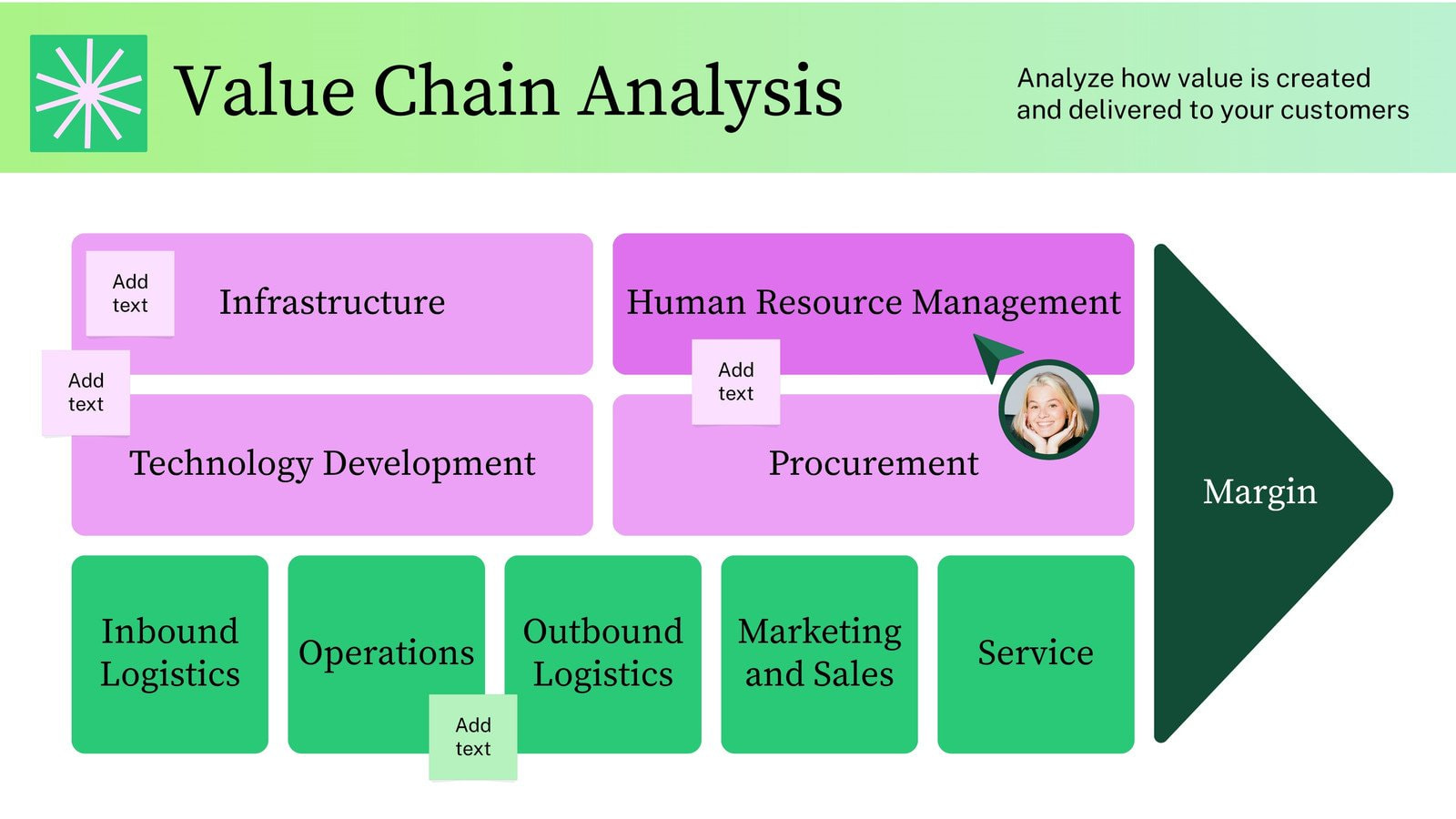 Value Chain Analysis

Analyze how value is created and delivered to your customers

Add text

Infrastructure

Human Resource Management

Add text

Add text

Technology Development

Procurement

Margin

Inbound Logistics

Operations

Outbound Logistics

Marketing and Sales

Service

Add text